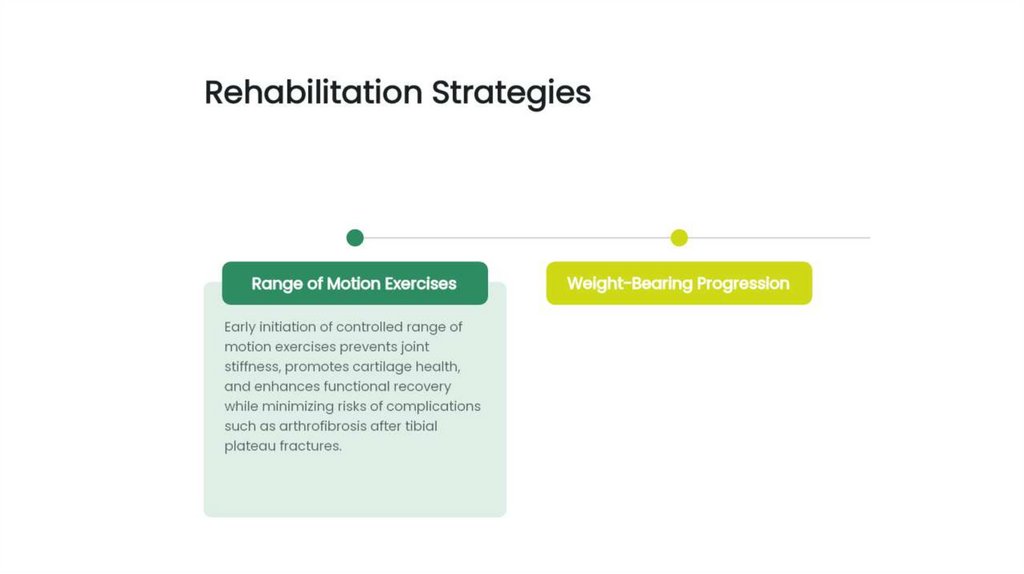 Rehabilitation Strategies

Range of Motion Exercises

Early initiation of controlled range of motion exercises prevents joint stiffness, promotes cartilage health, and enhances functional recovery while minimizing risks of complications such as arthrofibrosis after tibial plateau fractures.

Weight-Bearing Progression